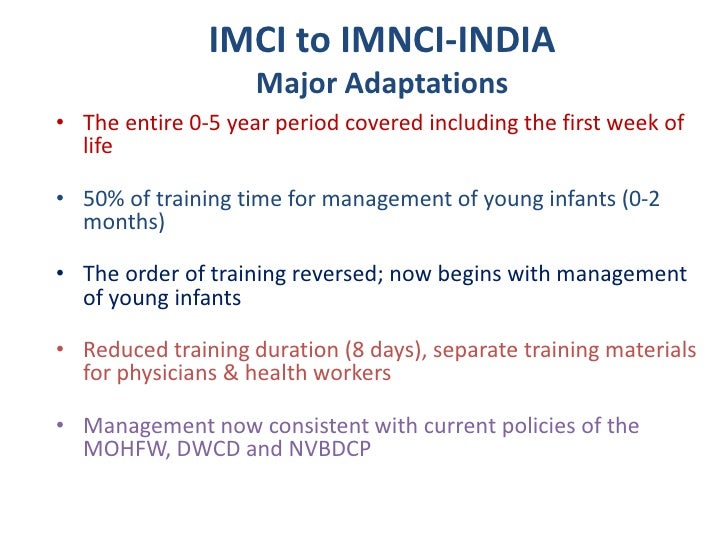 IMCI to IMNCI-INDIA
Major Adaptations

• The entire 0-5 year period covered including the first week of life

• 50% of training time for management of young infants (0-2 months)

• The order of training reversed; now begins with management of young infants

• Reduced training duration (8 days), separate training materials for physicians & health workers

• Management now consistent with current policies of the MOHFW, DWCD and NVBDCP